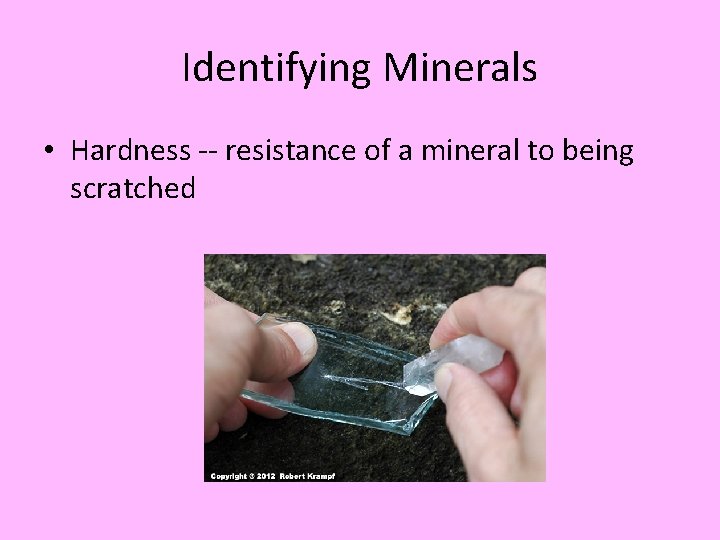 Identifying Minerals

• Hardness -- resistance of a mineral to being scratched

Copyright © 2012 Robert Krampf